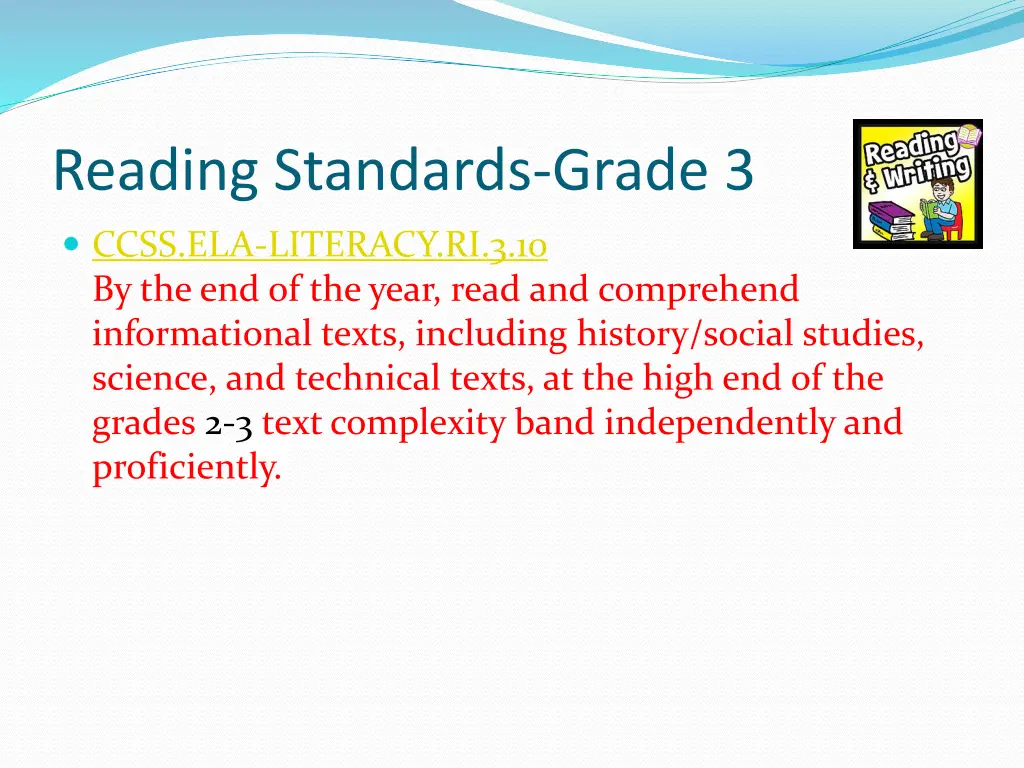 Reading Standards-Grade 3

Reading & Writing

CCSS.ELA-LITERACY.RI.3.10
By the end of the year, read and comprehend informational texts, including history/social studies, science, and technical texts, at the high end of the grades 2-3 text complexity band independently and proficiently.